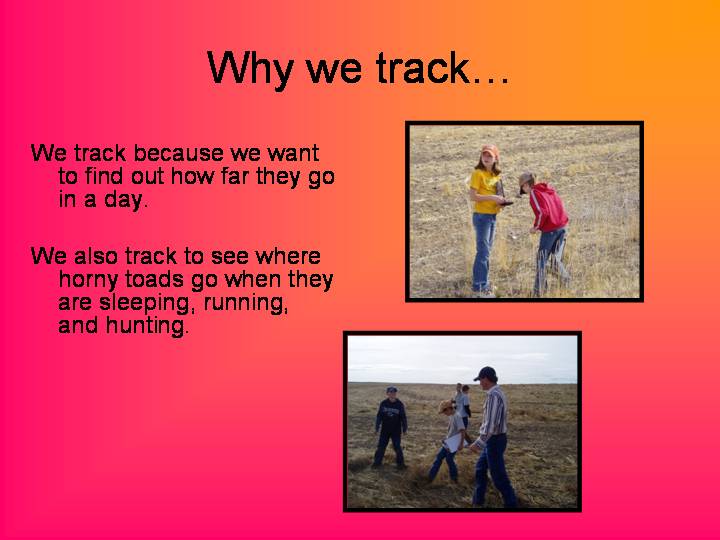 Why we track…

We track because we want to find out how far they go in a day.

We also track to see where horny toads go when they are sleeping, running, and hunting.